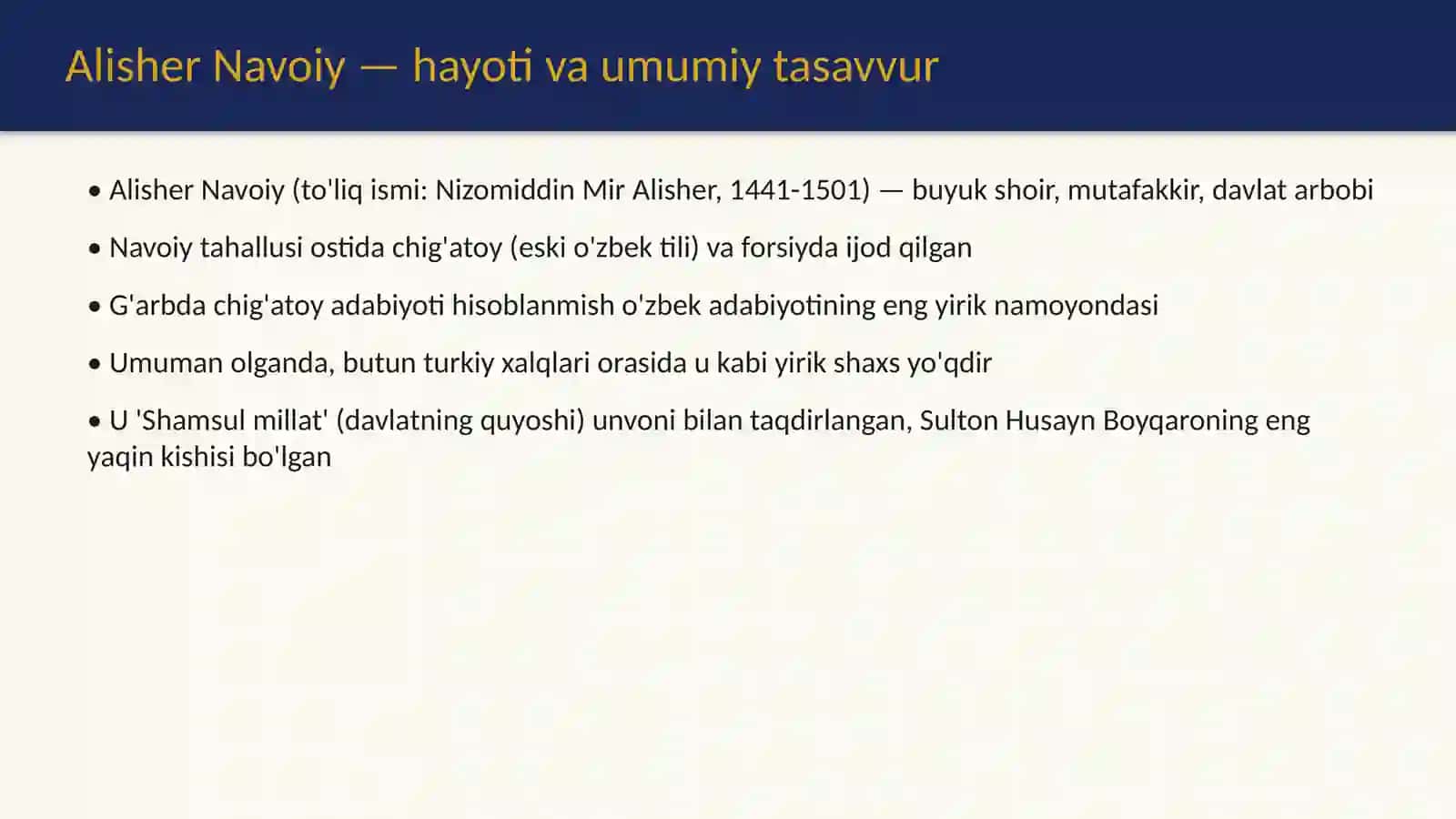 Alisher Navoiy — hayoti va umumiy tasavvur

• Alisher Navoiy (to'liq ismi: Nizomiddin Mir Alisher, 1441-1501) — buyuk shoir, mutafakkir, davlat arbobi

• Navoiy tahallusi ostida chig'atoy (eski o'zbek tili) va forsiyda ijod qilgan

• G'arbda chig'atoy adabiyoti hisoblanmish o'zbek adabiyotining eng yirik namoyondasi

• Umuman olganda, butun turkiy xalqlari orasida u kabi yirik shaxs yo'qdir

• U 'Shamsul millat' (davlatning quyoshi) unvoni bilan taqdirlangan, Sulton Husayn Boyqaroning eng yaqin kishisi bo'lgan